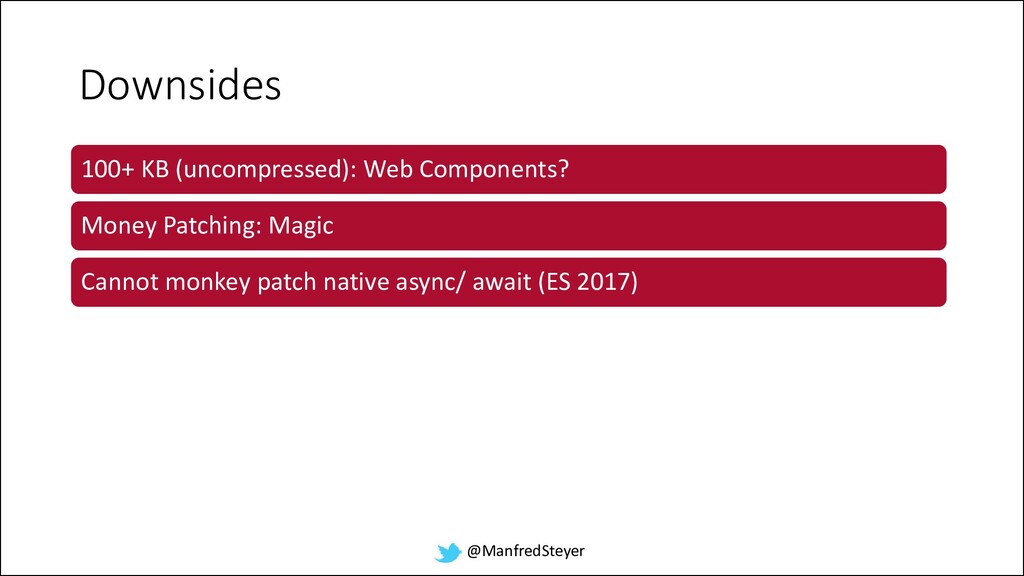 Downsides

100+ KB (uncompressed): Web Components?

Money Patching: Magic

Cannot monkey patch native async/ await (ES 2017)

@ManfredSteyer